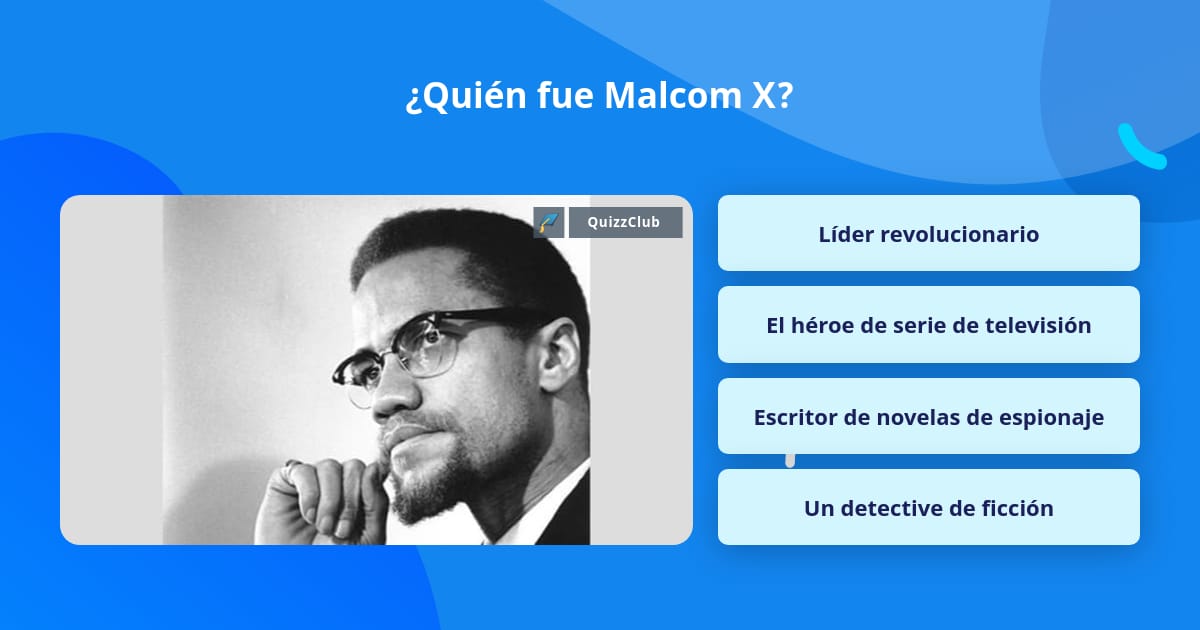 ¿Quién fue Malcom X?

QuizzClub

Líder revolucionario

El héroe de serie de televisión

Escritor de novelas de espionaje

Un detective de ficción